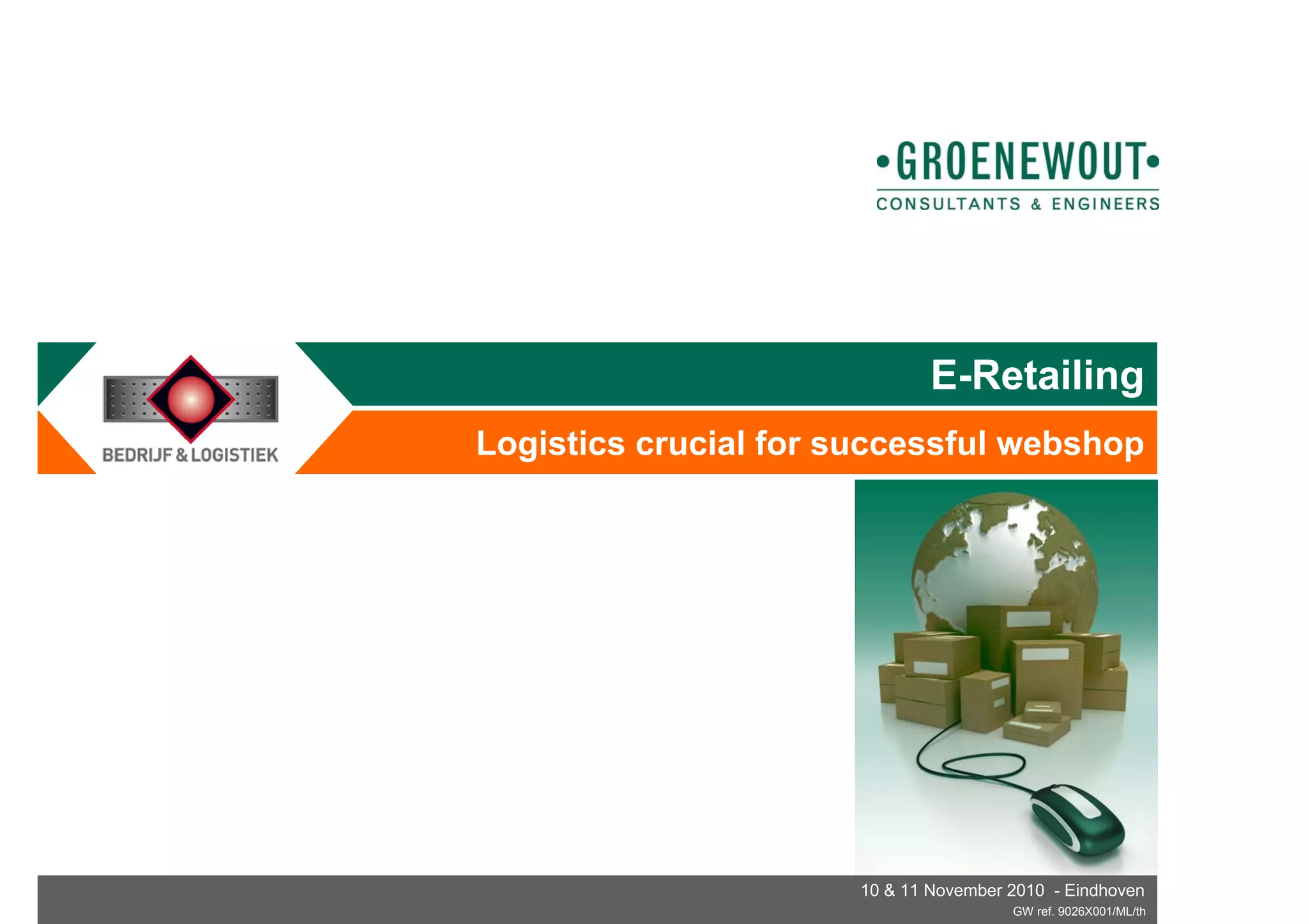 •GROENEWOUT•
CONSULTANTS & ENGINEERS

BEDRIJF & LOGISTIEK

E-Retailing

Logistics crucial for successful webshop

10 & 11 November 2010 - Eindhoven
GW ref. 9026X001/ML/th